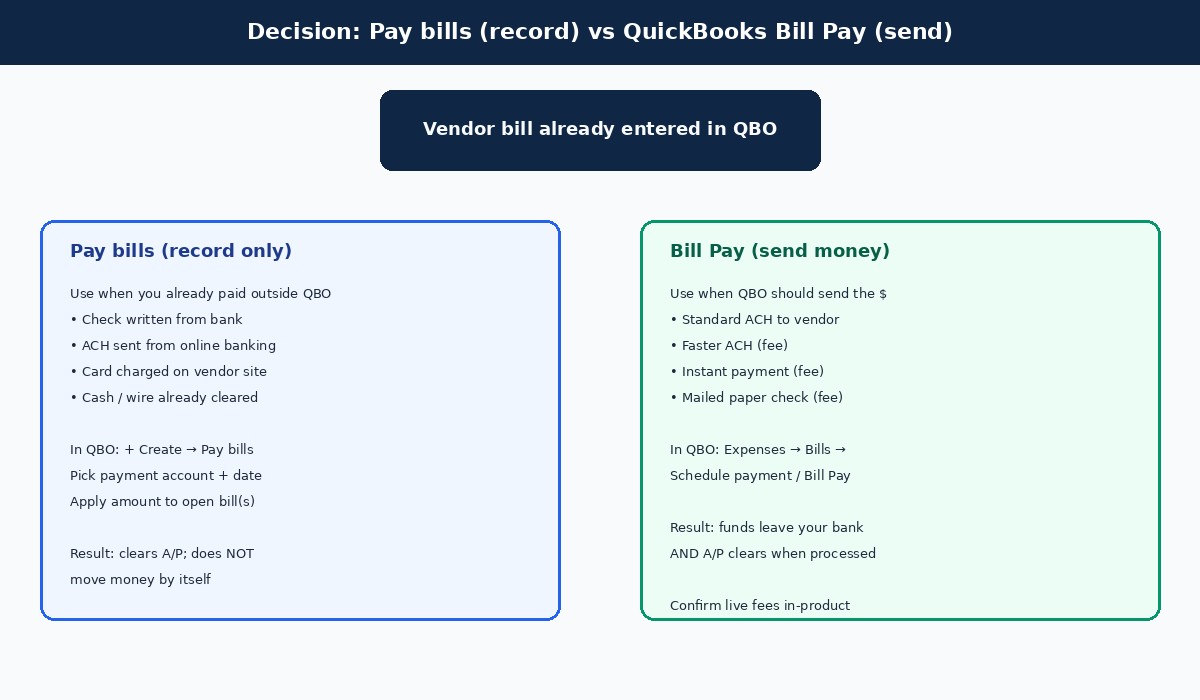 Decision: Pay bills (record) vs QuickBooks Bill Pay (send)

Vendor bill already entered in QBO

Pay bills (record only)

Use when you already paid outside QBO
• Check written from bank
• ACH sent from online banking
• Card charged on vendor site
• Cash / wire already cleared

In QBO: + Create → Pay bills
Pick payment account + date
Apply amount to open bill(s)

Result: clears A/P; does NOT move money by itself

Bill Pay (send money)

Use when QBO should send the $
• Standard ACH to vendor
• Faster ACH (fee)
• Instant payment (fee)
• Mailed paper check (fee)

In QBO: Expenses → Bills → Schedule payment / Bill Pay

Result: funds leave your bank AND A/P clears when processed

Confirm live fees in-product